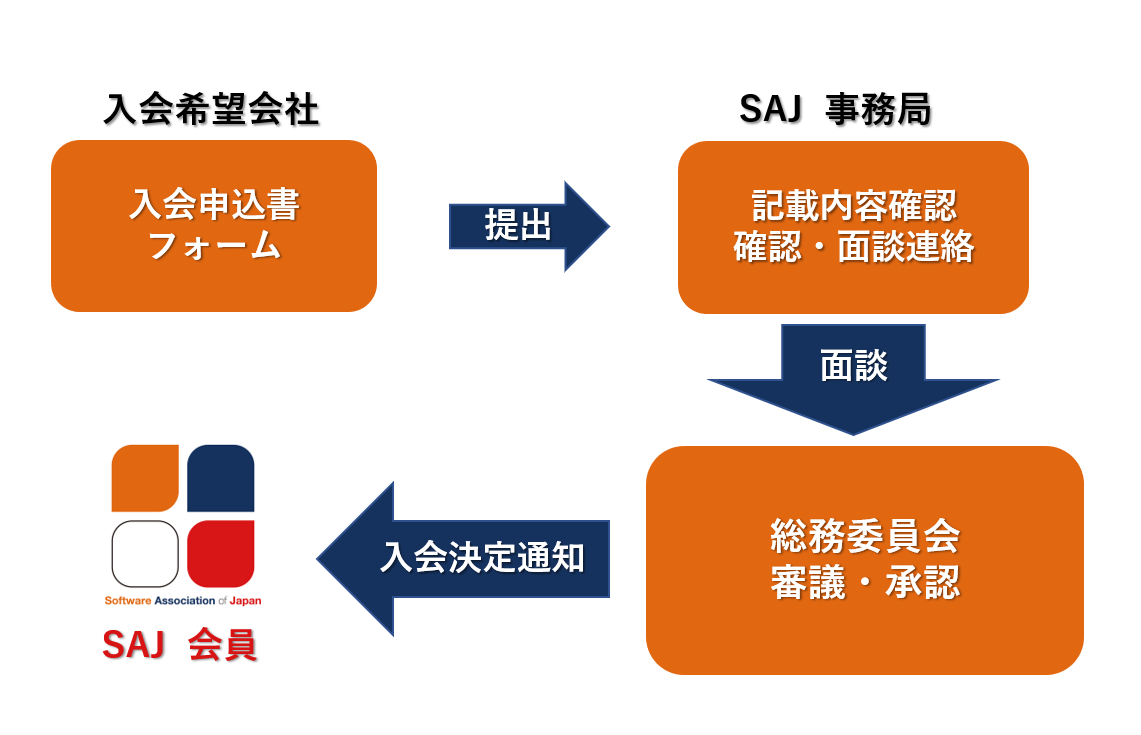 入会希望会社

入会申込書
フォーム

提出

SAJ 事務局

記載内容確認
確認・面談連絡

面談

総務委員会
審議・承認

入会決定通知

Software Association of Japan

SAJ 会員